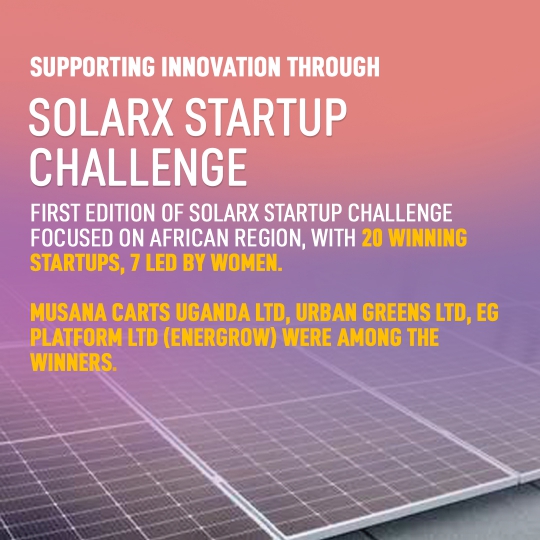 SUPPORTING INNOVATION THROUGH

SOLARX STARTUP CHALLENGE

FIRST EDITION OF SOLARX STARTUP CHALLENGE FOCUSED ON AFRICAN REGION, WITH 20 WINNING STARTUPS, 7 LED BY WOMEN.

MUSANA CARTS UGANDA LTD, URBAN GREENS LTD, EG PLATFORM LTD (ENERGROW) WERE AMONG THE WINNERS.